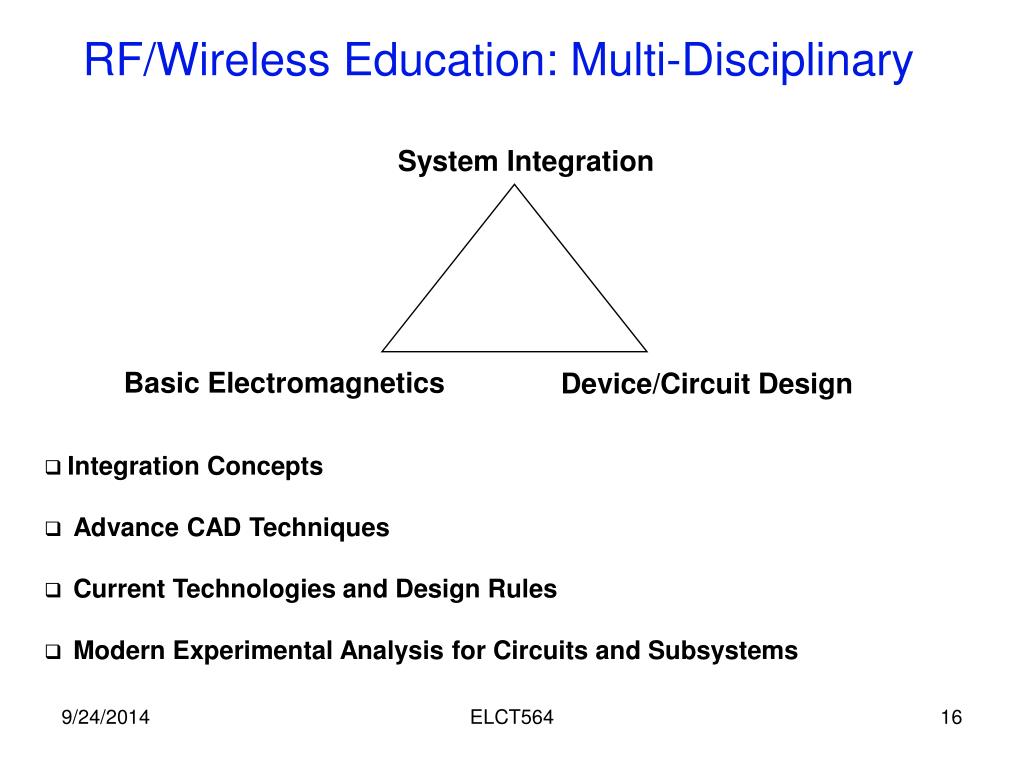 RF/Wireless Education: Multi-Disciplinary

System Integration

Basic Electromagnetics

Device/Circuit Design

❑ Integration Concepts

❑ Advance CAD Techniques

❑ Current Technologies and Design Rules

❑ Modern Experimental Analysis for Circuits and Subsystems

9/24/2014

ELCT564

16